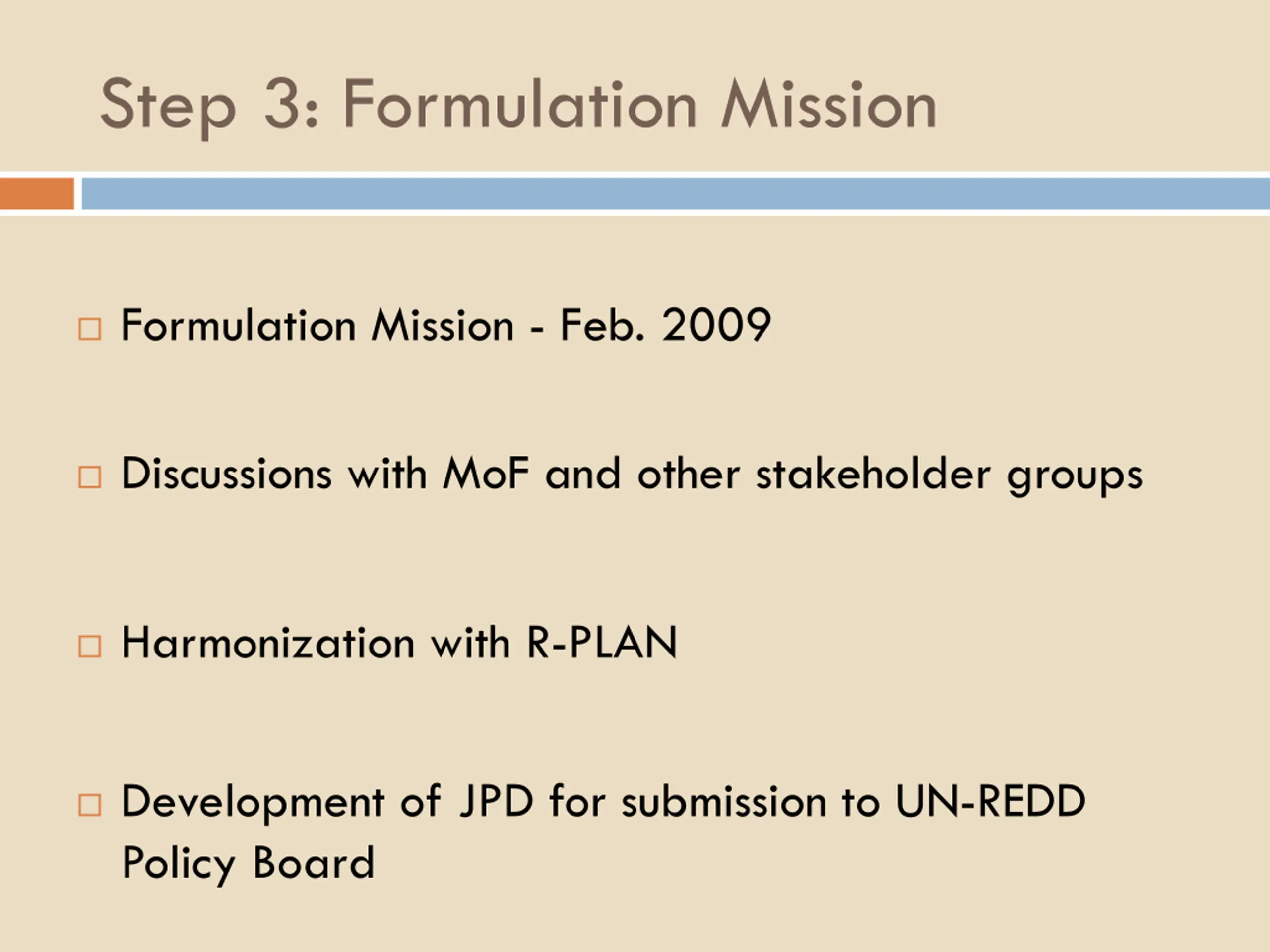 Step 3: Formulation Mission

□ Formulation Mission - Feb. 2009

□ Discussions with MoF and other stakeholder groups

□ Harmonization with R-PLAN

□ Development of JPD for submission to UN-REDD Policy Board